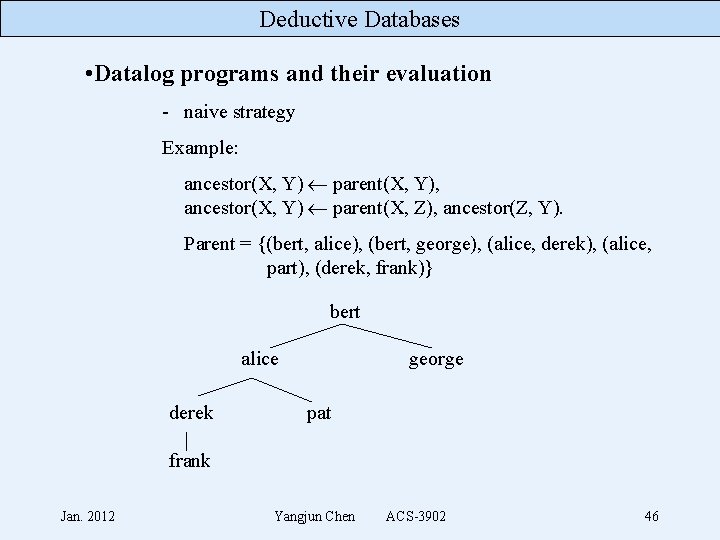 Deductive Databases

•Datalog programs and their evaluation

- naive strategy

Example:

ancestor(X, Y) $\leftarrow$ parent(X, Y),
ancestor(X, Y) $\leftarrow$ parent(X, Z), ancestor(Z, Y).

Parent = {(bert, alice), (bert, george), (alice, derek), (alice, part), (derek, frank)}

bert

alice

george

derek

pat

frank

Jan. 2012

Yangjun Chen ACS-3902

46